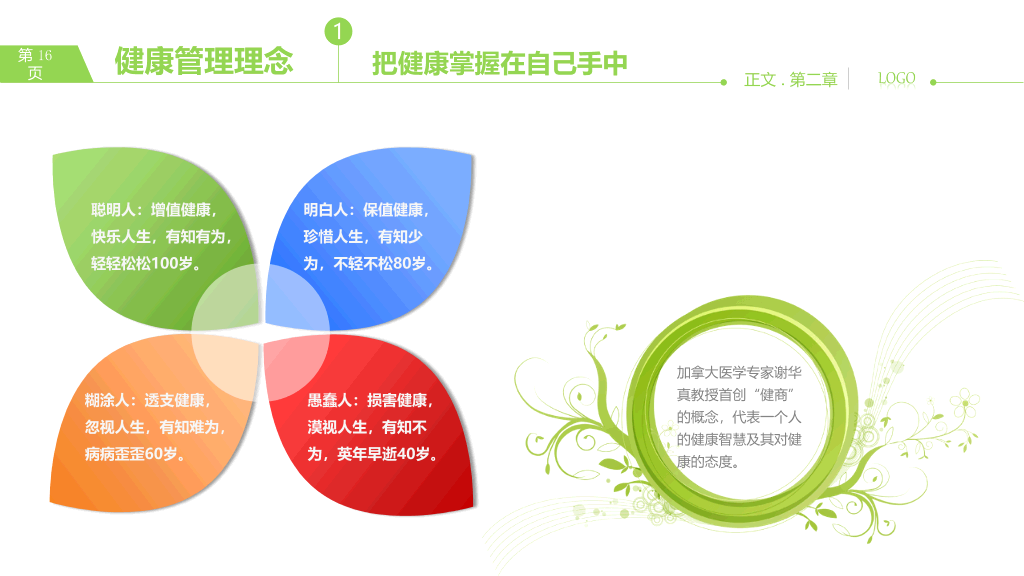 第 16 页

健康管理理念

1

把健康掌握在自己手中

正文 . 第二章

LOGO

聪明人：增值健康，快乐人生，有知有为，轻轻松松100岁。

明白人：保值健康，珍惜人生，有知少为，不轻不松80岁。

糊涂人：透支健康，忽视人生，有知难为，病病歪歪60岁。

愚蠢人：损害健康，漠视人生，有知不为，英年早逝40岁。

加拿大医学专家谢华真教授首创“健商”的概念，代表一个人的健康智慧及其对健康的态度。